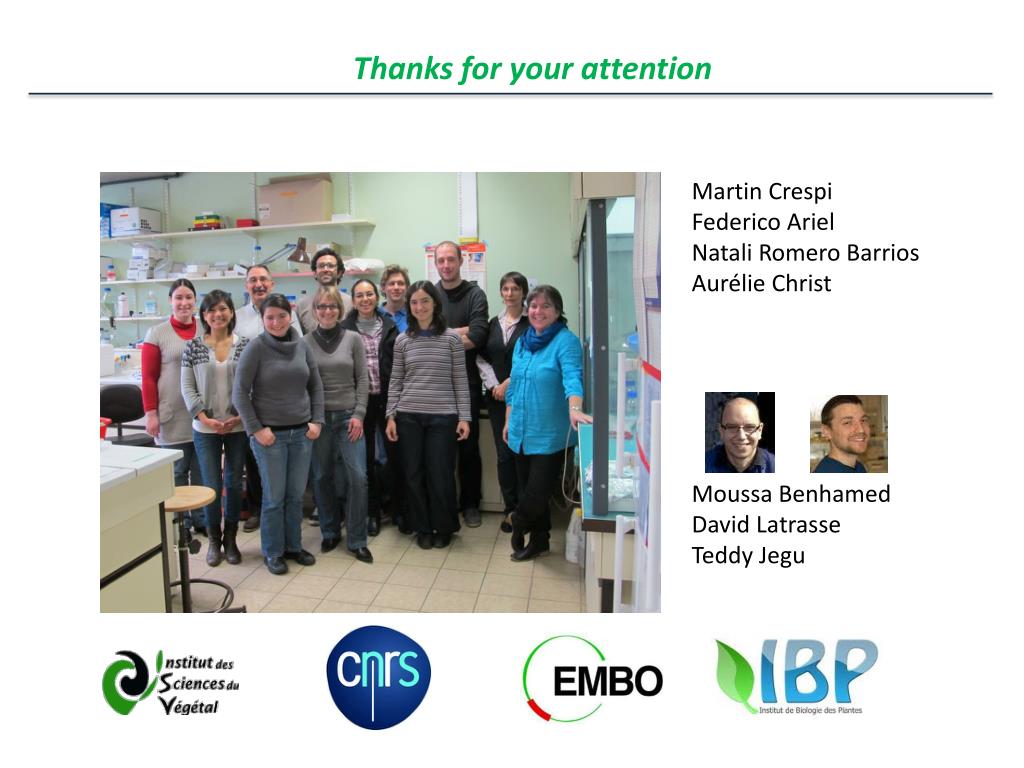 Thanks for your attention

Martin Crespi
Federico Ariel
Natali Romero Barrios
Aurélie Christ

Moussa Benhamed
David Latrasse
Teddy Jegu

Institut des Sciences du Végétal

cnrs

EMBO

IBP
Institut de Biologie des Plantes